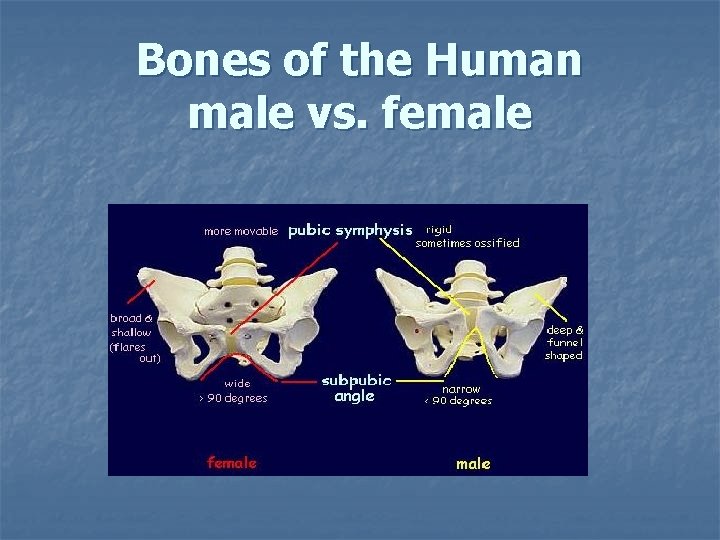 Bones of the Human male vs. female

more movable pubic symphysis rigid sometimes ossified

broad & shallow (flares out)

deep & funnel shaped

wide > 90 degrees

subpubic angle

narrow < 90 degrees

female

male